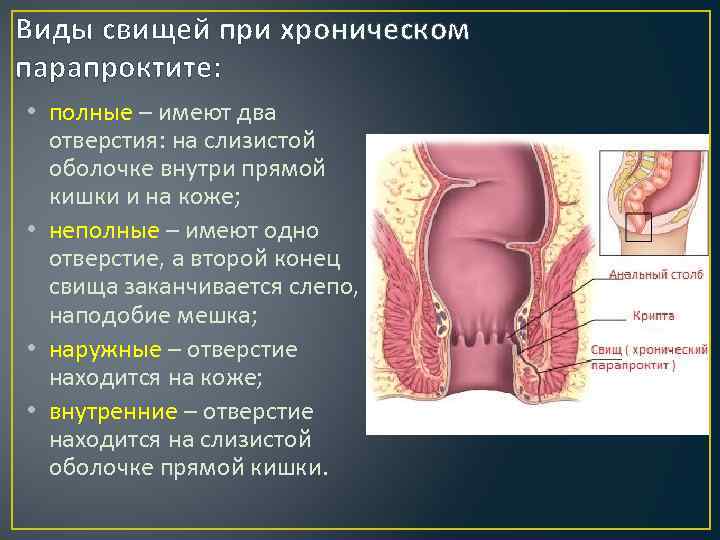 Виды свищей при хроническом парапроктите:

• полные – имеют два отверстия: на слизистой оболочке внутри прямой кишки и на коже;
• неполные – имеют одно отверстие, а второй конец свища заканчивается слепо, наподобие мешка;
• наружные – отверстие находится на коже;
• внутренние – отверстие находится на слизистой оболочке прямой кишки.

Анальный столб

Крипта

Свищ ( хронический парапроктит )